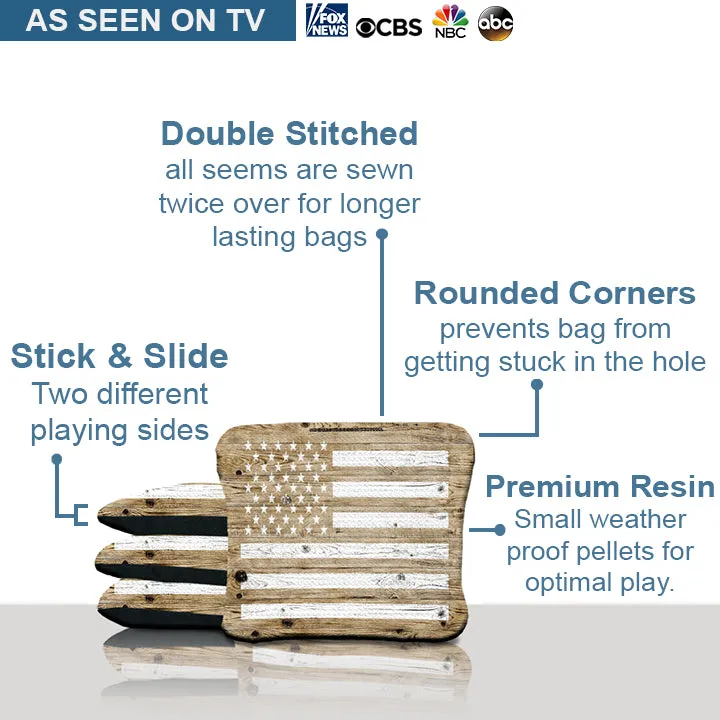 AS SEEN ON TV FOX NEWS CBS NBC abc

Double Stitched
all seems are sewn twice over for longer lasting bags

Rounded Corners
prevents bag from getting stuck in the hole

Stick & Slide
Two different playing sides

Premium Resin
Small weather proof pellets for optimal play.